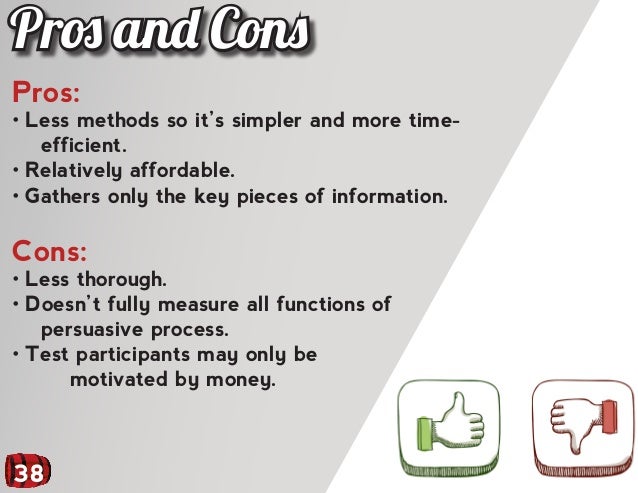 Pros and Cons

Pros:

• Less methods so it's simpler and more time-efficient.
• Relatively affordable.
• Gathers only the key pieces of information.

Cons:

• Less thorough.
• Doesn't fully measure all functions of persuasive process.
• Test participants may only be motivated by money.

38